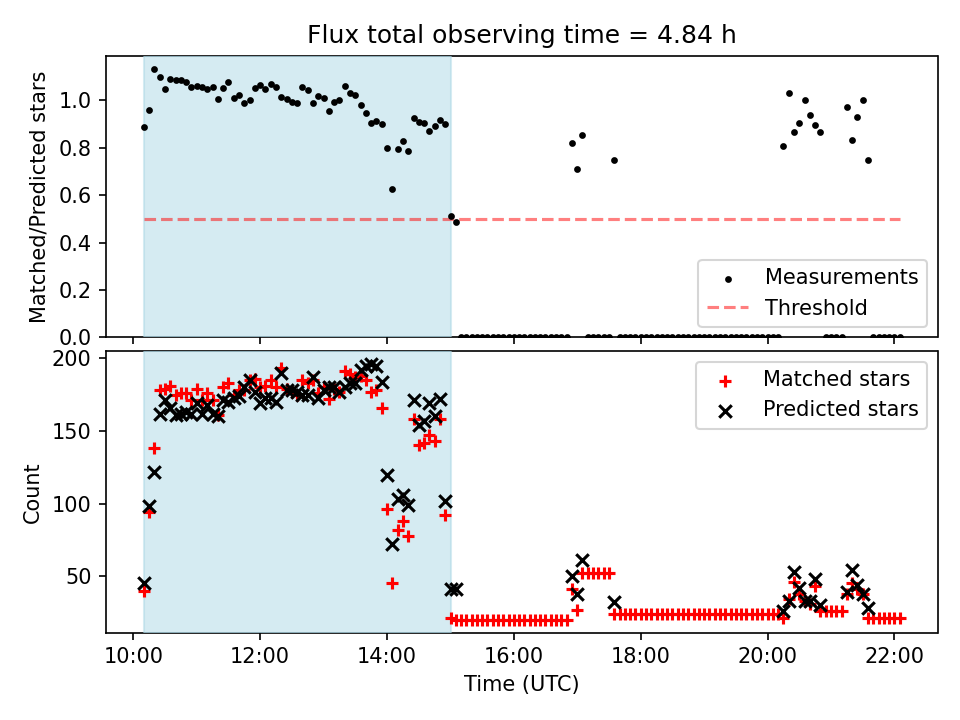 Flux total observing time = 4.84 h

Matched/Predicted stars

1.0
0.8
0.6
0.4
0.2
0.0

Measurements
Threshold

Count

200
150
100
50

Matched stars
Predicted stars

10:00
12:00
14:00
16:00
18:00
20:00
22:00

Time (UTC)